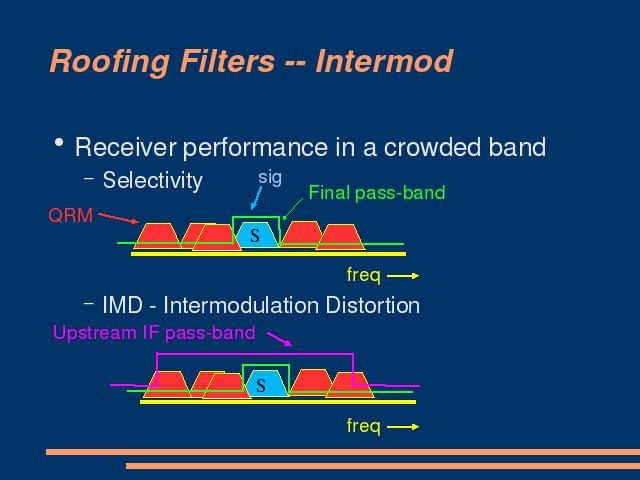 Roofing Filters -- Intermod

• Receiver performance in a crowded band
– Selectivity

sig
Final pass-band
QRM
S
freq

– IMD - Intermodulation Distortion

Upstream IF pass-band
S
freq